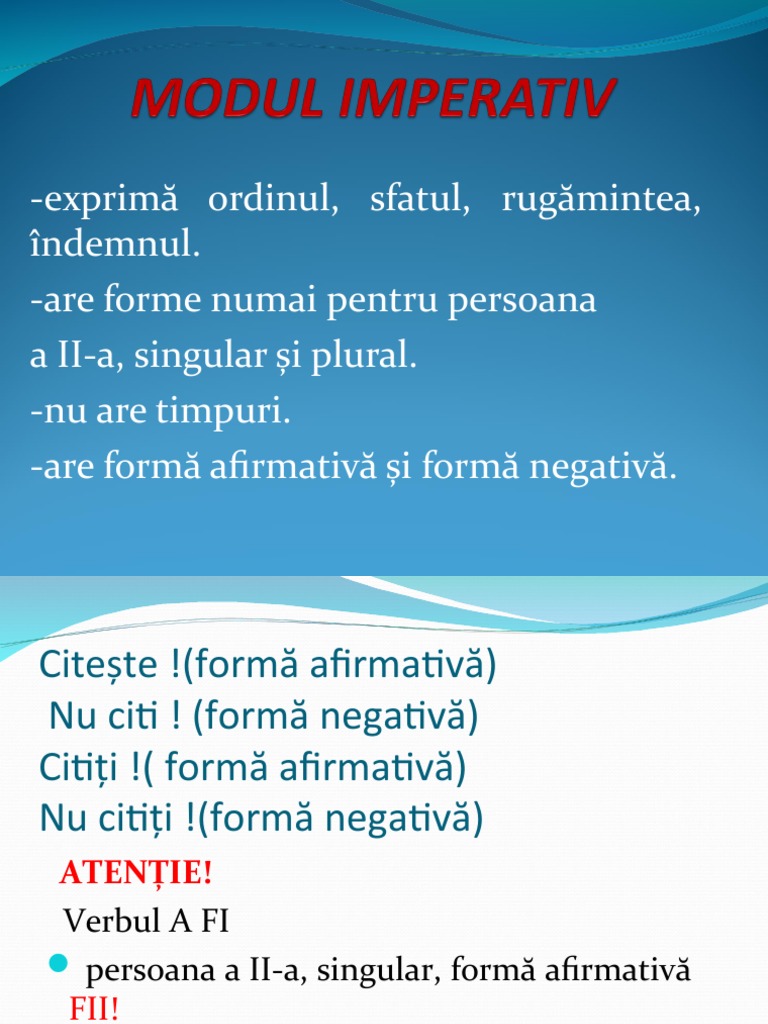 MODUL IMPERATIV

-exprimă ordinul, sfatul, rugămintea, îndemnul.
-are forme numai pentru persoana a II-a, singular și plural.
-nu are timpuri.
-are formă afirmativă și formă negativă.

Citește !(formă afirmativă)
Nu citi ! (formă negativă)
Citiți !( formă afirmativă)
Nu citiți !(formă negativă)

ATENȚIE!
Verbul A FI
persoana a II-a, singular, formă afirmativă FII!